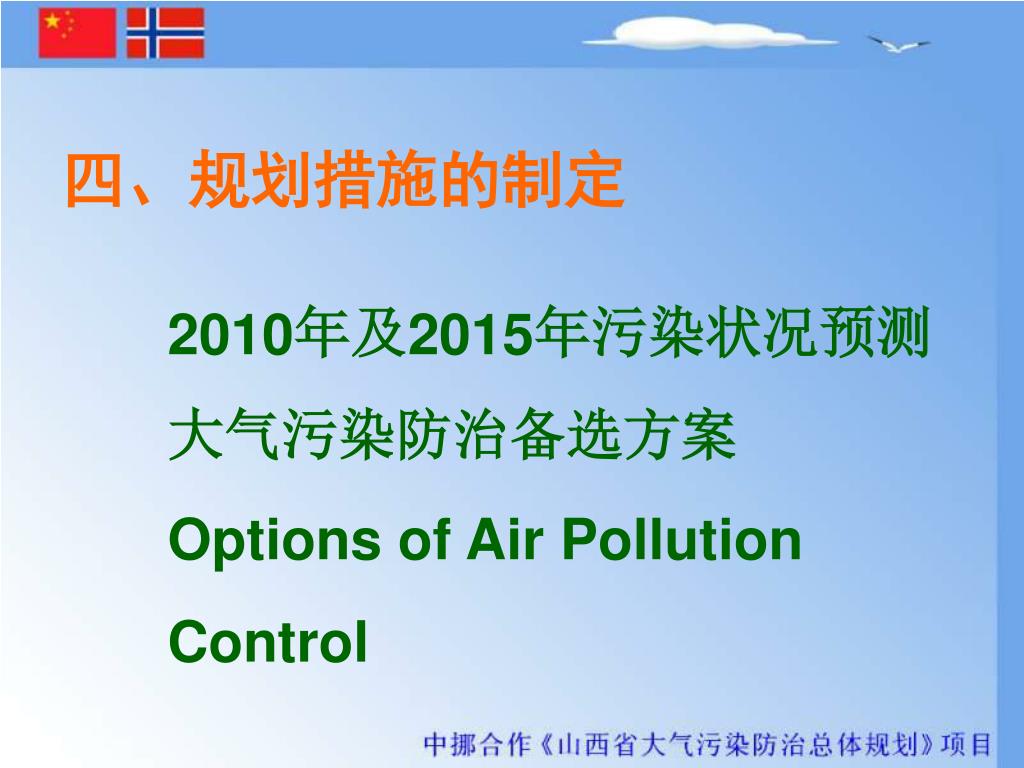 四、规划措施的制定

2010年及2015年污染状况预测

大气污染防治备选方案

Options of Air Pollution Control

中挪合作《山西省大气污染防治总体规划》项目